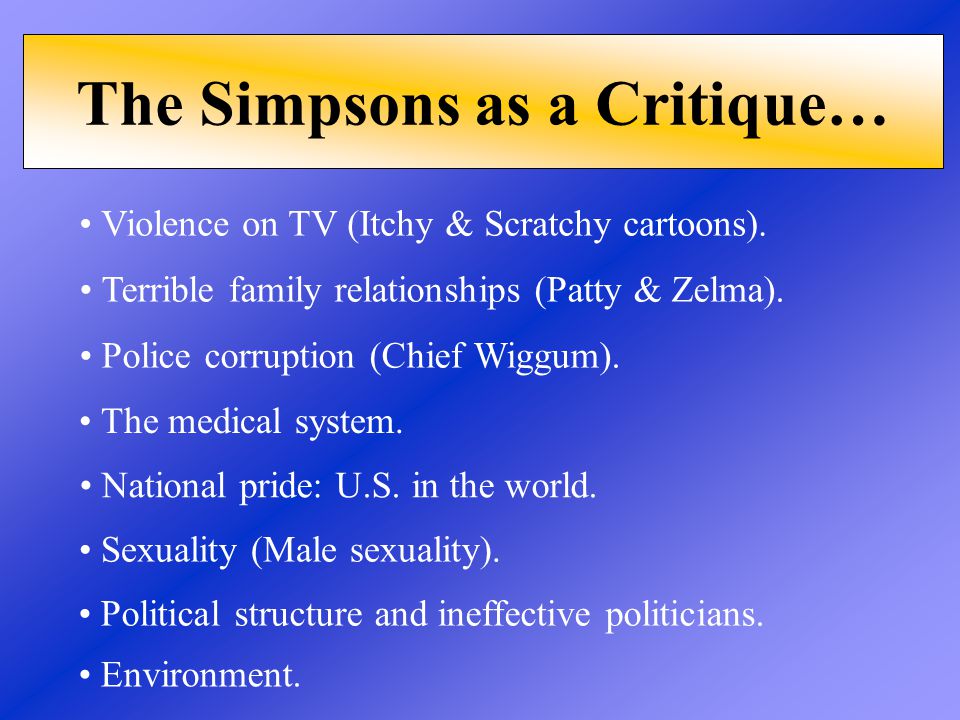 The Simpsons as a Critique…

• Violence on TV (Itchy & Scratchy cartoons).

• Terrible family relationships (Patty & Zelma).

• Police corruption (Chief Wiggum).

• The medical system.

• National pride: U.S. in the world.

• Sexuality (Male sexuality).

• Political structure and ineffective politicians.

• Environment.